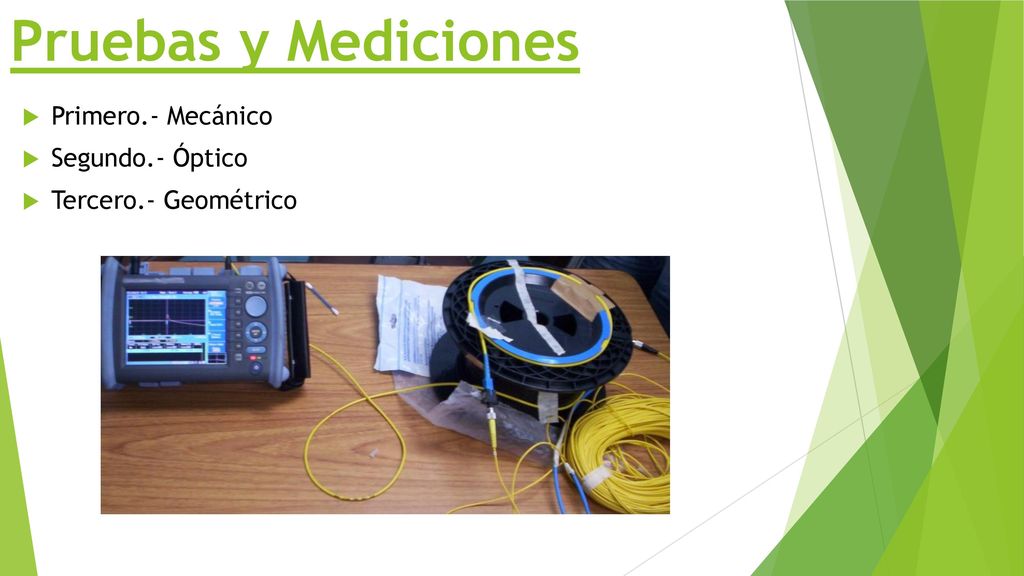 Pruebas y Mediciones

Primero.- Mecánico

Segundo.- Óptico

Tercero.- Geométrico